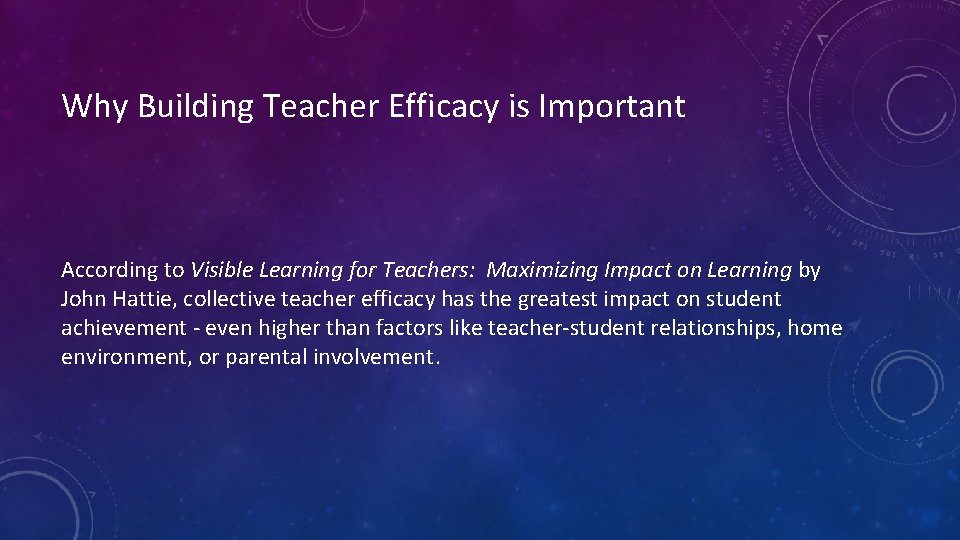 Why Building Teacher Efficacy is Important

According to Visible Learning for Teachers: Maximizing Impact on Learning by John Hattie, collective teacher efficacy has the greatest impact on student achievement - even higher than factors like teacher-student relationships, home environment, or parental involvement.